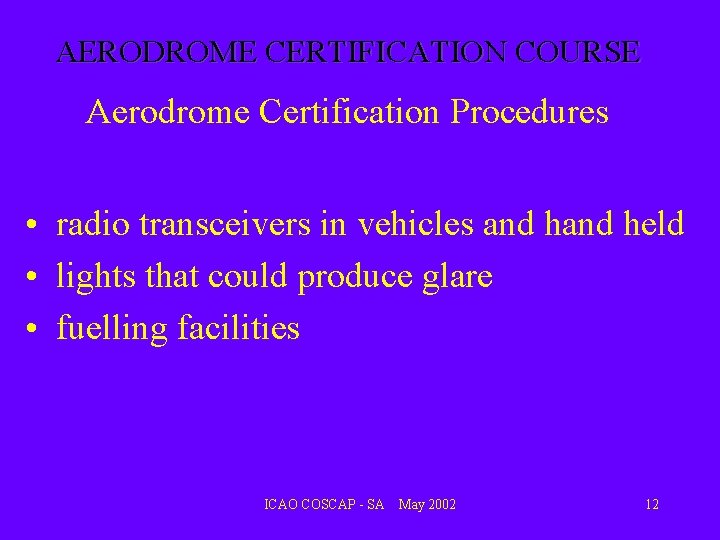 AERODROME CERTIFICATION COURSE

Aerodrome Certification Procedures

• radio transceivers in vehicles and hand held
• lights that could produce glare
• fuelling facilities

ICAO COSCAP - SA May 2002

12